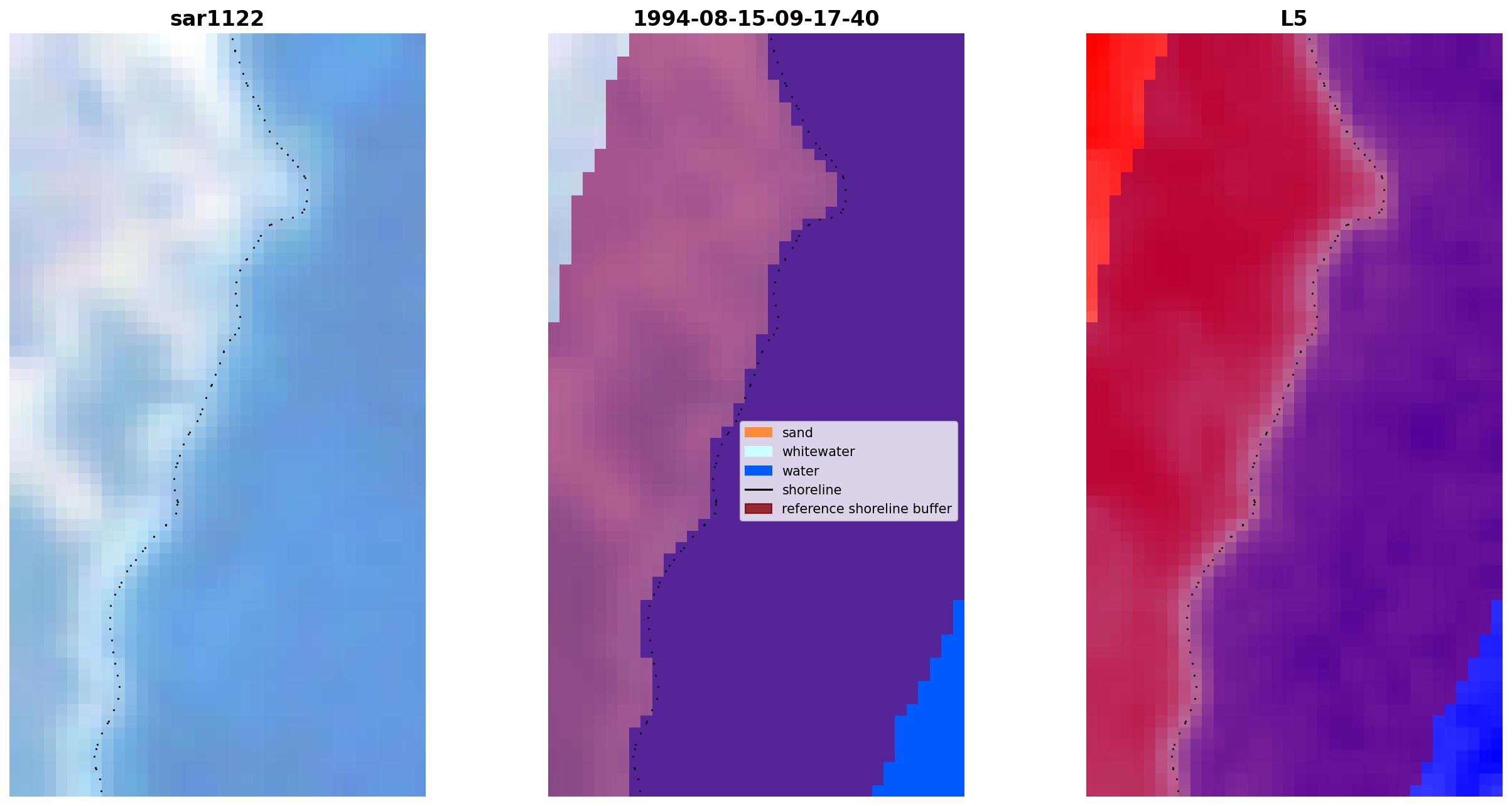 sar1122

1994-08-15-09-17-40

sand
whitewater
water
shoreline
reference shoreline buffer

L5